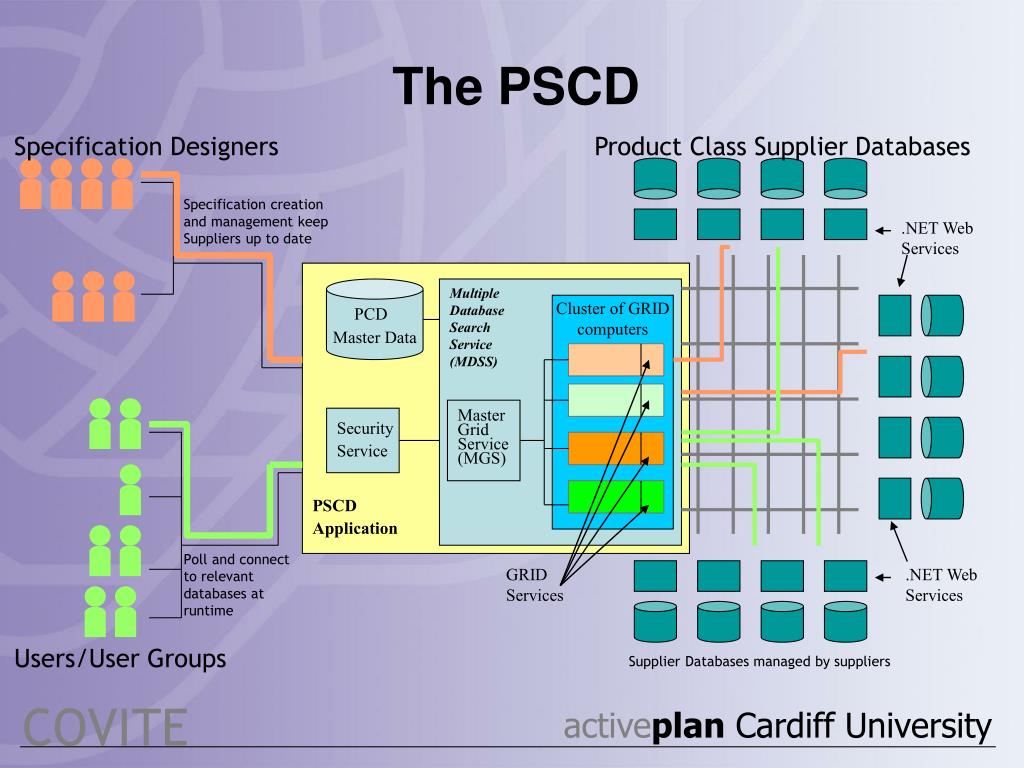 The PSCD

Specification Designers

Product Class Supplier Databases

Specification creation and management keep Suppliers up to date

.NET Web Services

PCD Master Data

Multiple Database Search Service (MDSS)

Cluster of GRID computers

Security Service

Master Grid Service (MGS)

PSCD Application

Poll and connect to relevant databases at runtime

GRID Services

.NET Web Services

Users/User Groups

Supplier Databases managed by suppliers

COVITE

activeplan Cardiff University